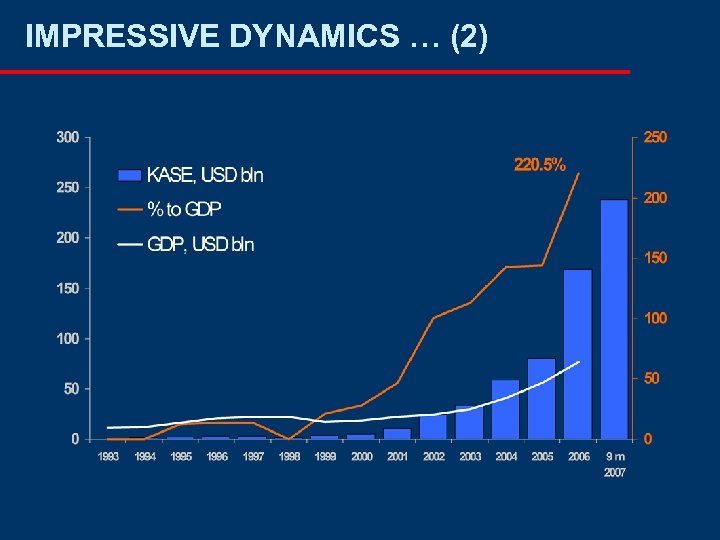 IMPRESSIVE DYNAMICS … (2)

300
250
200
150
100
50
0

KASE, USD bln
% to GDP
GDP, USD bln

220.5%

250
200
150
100
50
0

1993 1994 1995 1996 1997 1998 1999 2000 2001 2002 2003 2004 2005 2006 9 m 2007